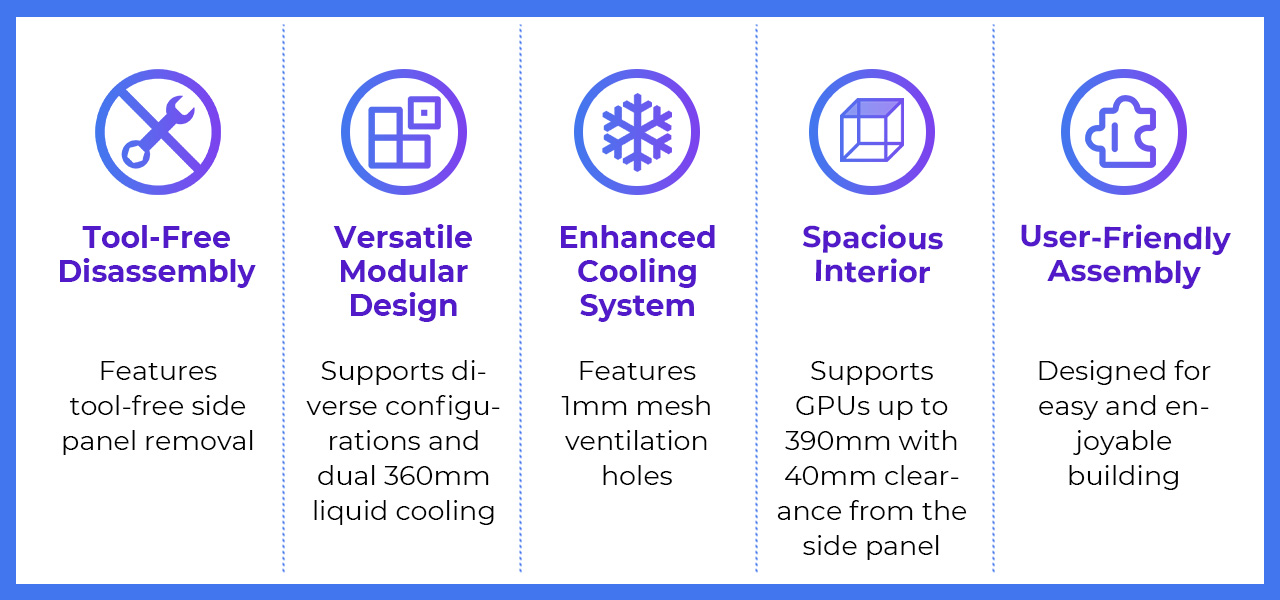 Tool-Free Disassembly

Features tool-free side panel removal

Versatile Modular Design

Supports diverse configurations and dual 360mm liquid cooling

Enhanced Cooling System

Features 1mm mesh ventilation holes

Spacious Interior

Supports GPUs up to 390mm with 40mm clearance from the side panel

User-Friendly Assembly

Designed for easy and enjoyable building